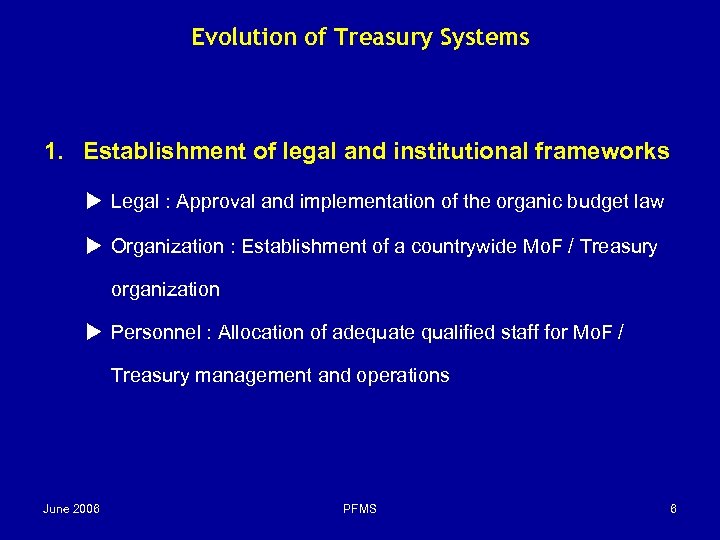 Evolution of Treasury Systems

1. Establishment of legal and institutional frameworks

▶ Legal : Approval and implementation of the organic budget law

▶ Organization : Establishment of a countrywide MoF / Treasury organization

▶ Personnel : Allocation of adequate qualified staff for MoF / Treasury management and operations

June 2006

PFMS

6